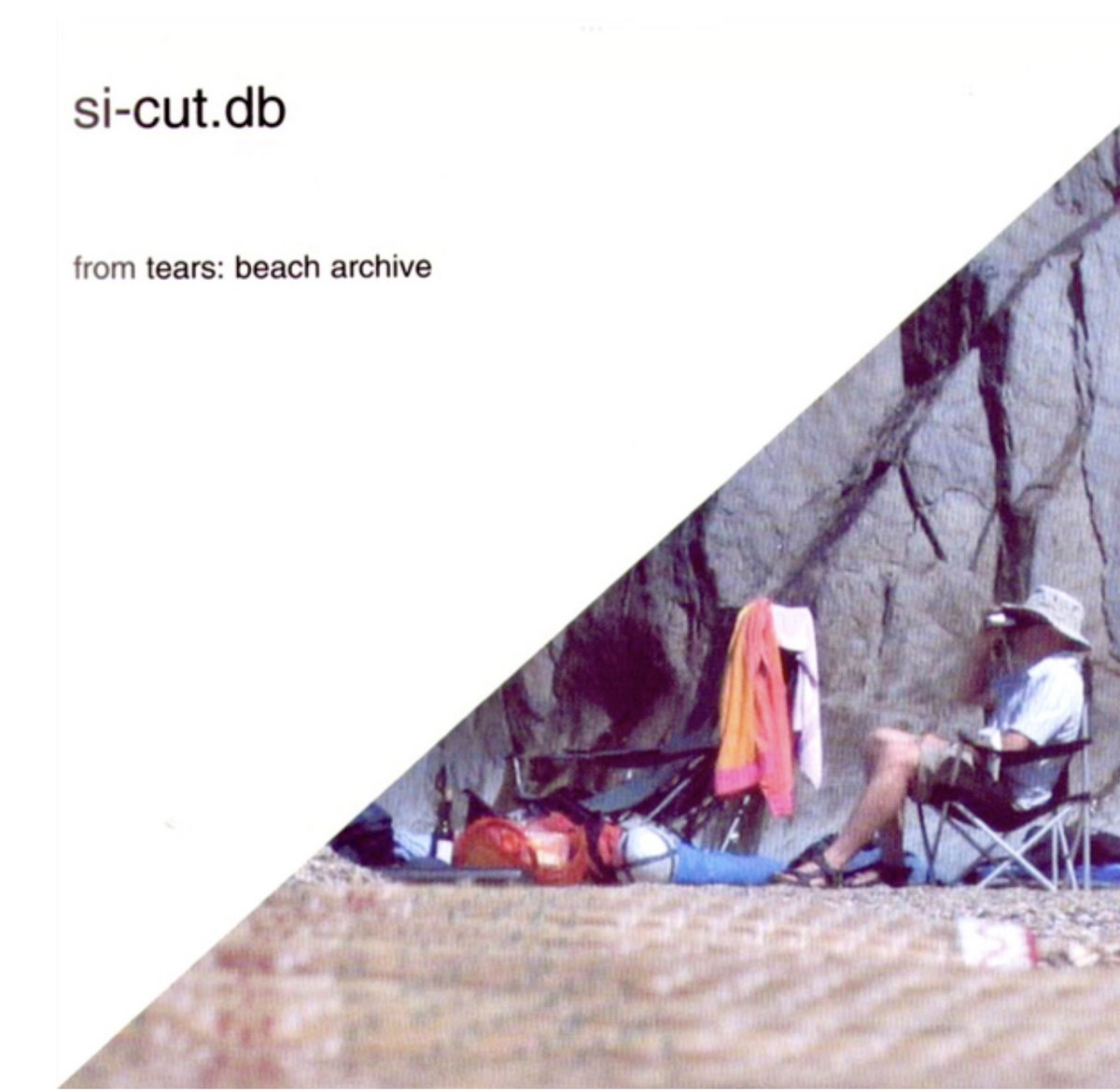 si-cut.db

from tears: beach archive